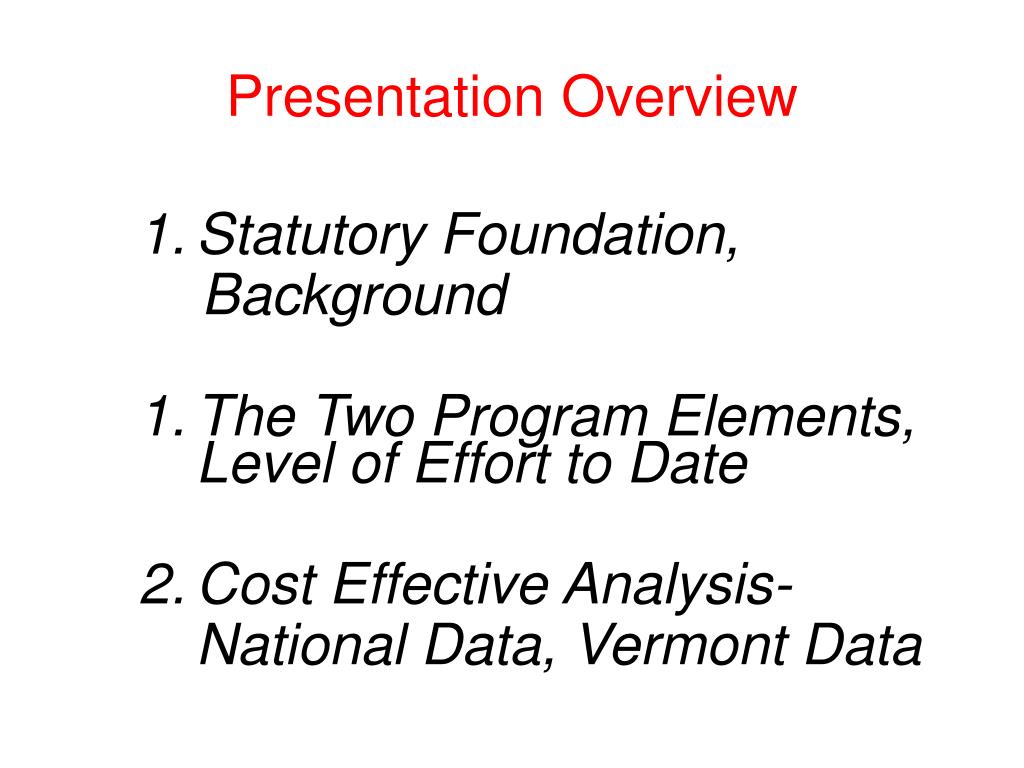 Presentation Overview

1. Statutory Foundation, Background

1. The Two Program Elements, Level of Effort to Date

2. Cost Effective Analysis- National Data, Vermont Data